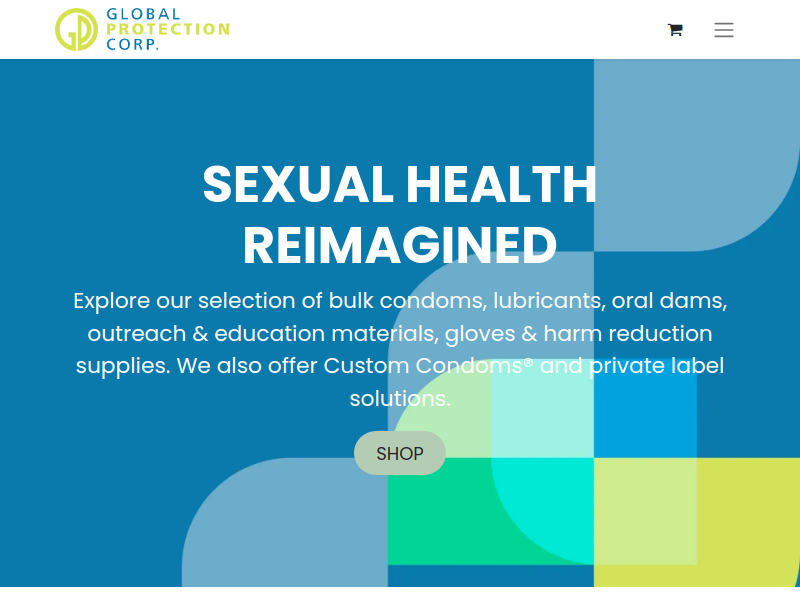 GLOBAL PROTECTION CORP.

SEXUAL HEALTH REIMAGINED

Explore our selection of bulk condoms, lubricants, oral dams, outreach & education materials, gloves & harm reduction supplies. We also offer Custom Condoms® and private label solutions.

SHOP